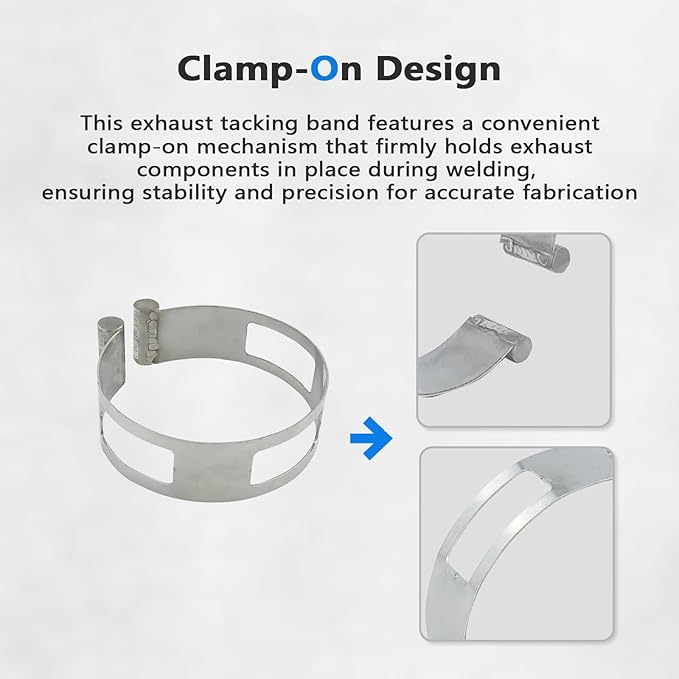 Clamp-On Design

This exhaust tacking band features a convenient clamp-on mechanism that firmly holds exhaust components in place during welding, ensuring stability and precision for accurate fabrication